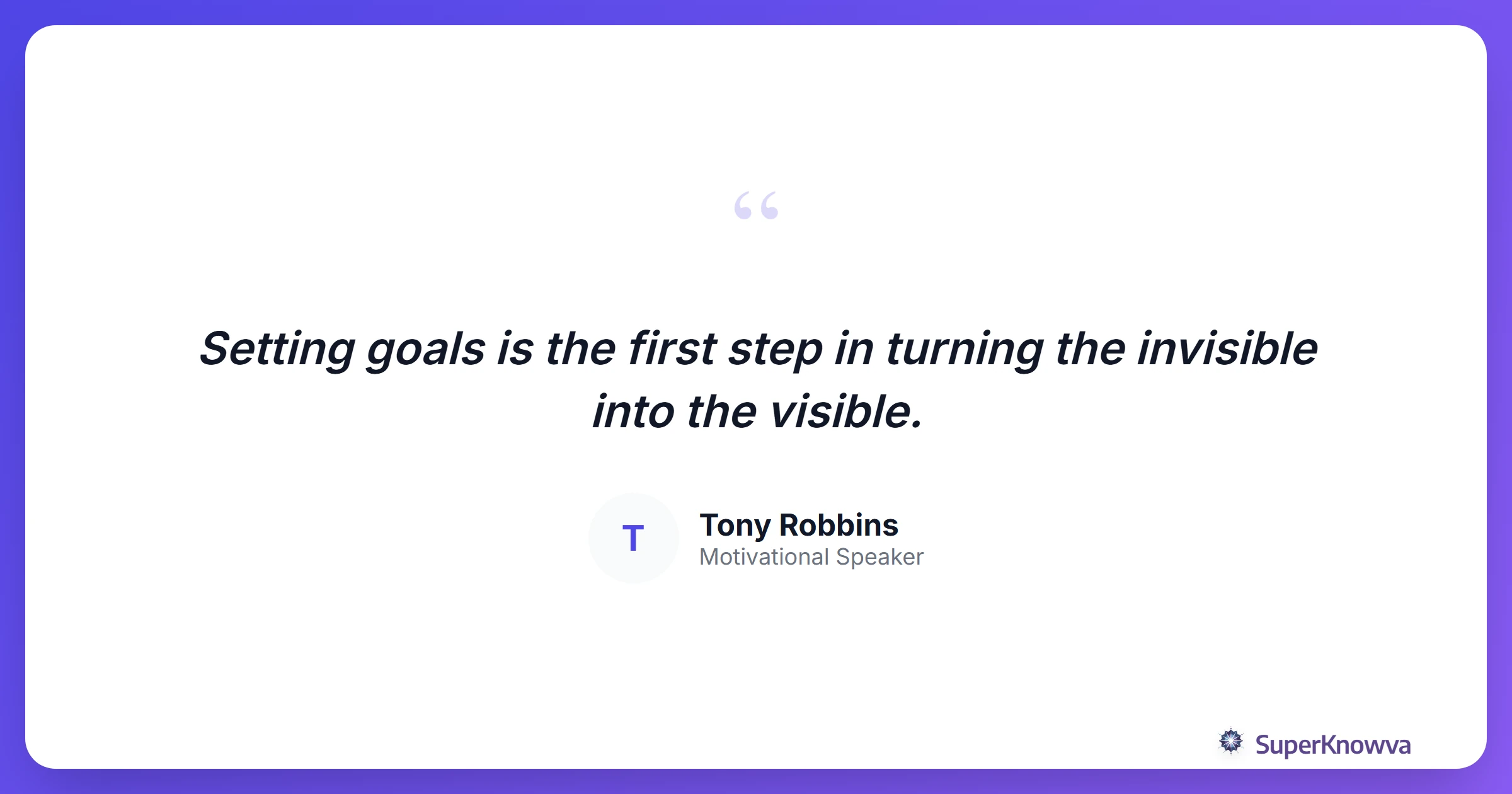 “

Setting goals is the first step in turning the invisible into the visible.

T

Tony Robbins
Motivational Speaker

SuperKnowva